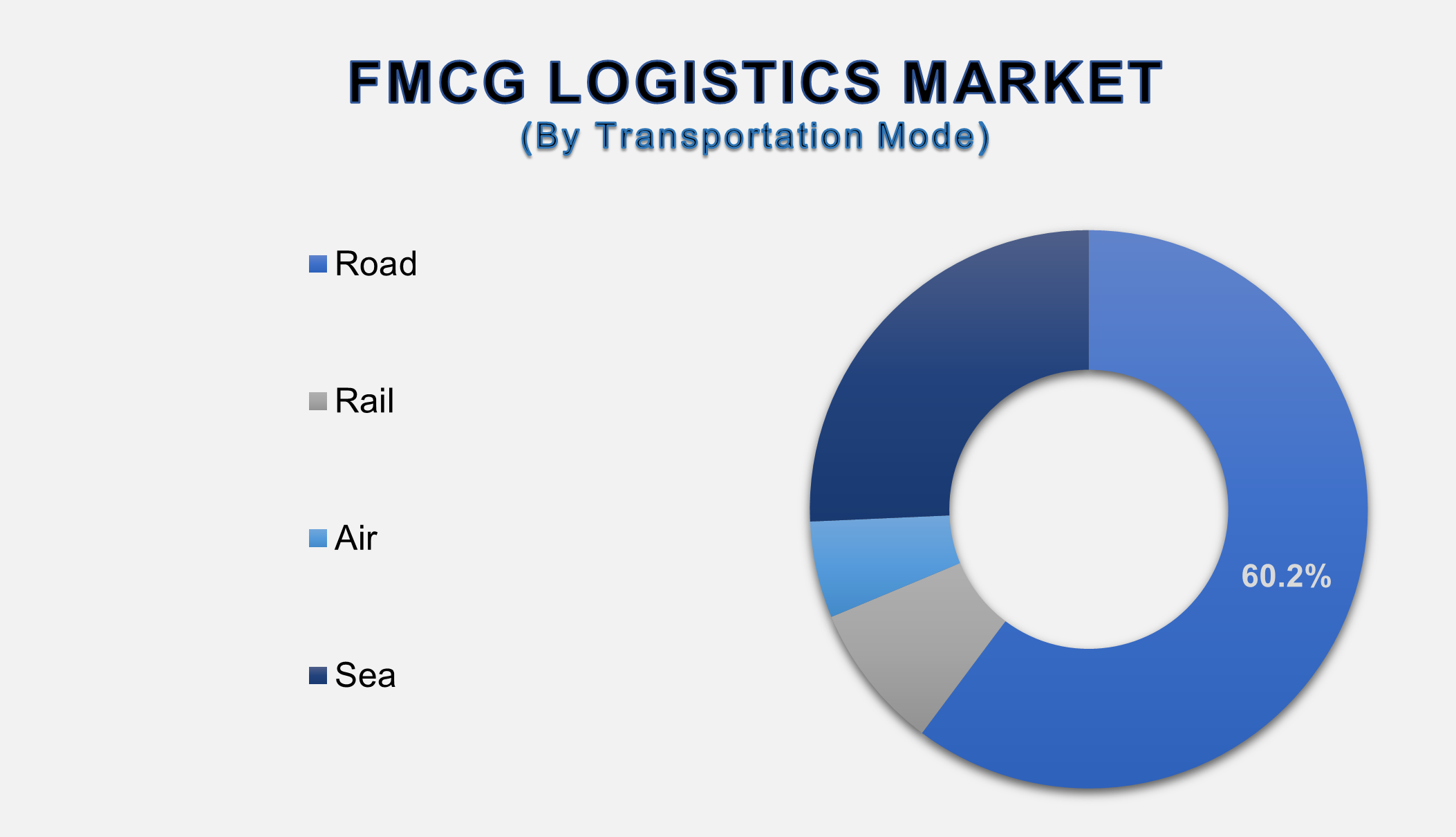 FMCG LOGISTICS MARKET
(By Transportation Mode)

Road

Rail

Air

Sea

60.2%